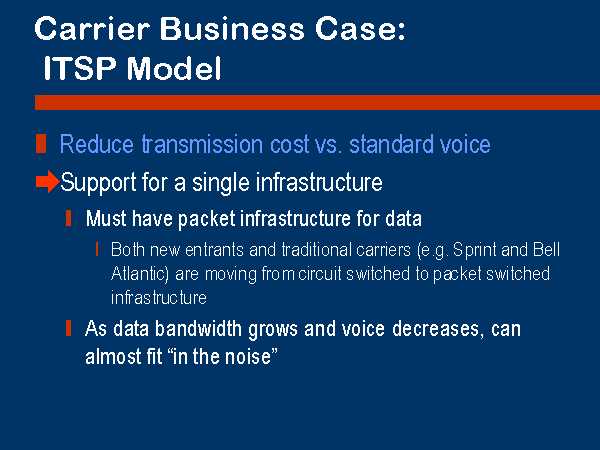 Carrier Business Case:
ITSP Model

Reduce transmission cost vs. standard voice

Support for a single infrastructure

Must have packet infrastructure for data

Both new entrants and traditional carriers (e.g. Sprint and Bell Atlantic) are moving from circuit switched to packet switched infrastructure

As data bandwidth grows and voice decreases, can almost fit "in the noise"